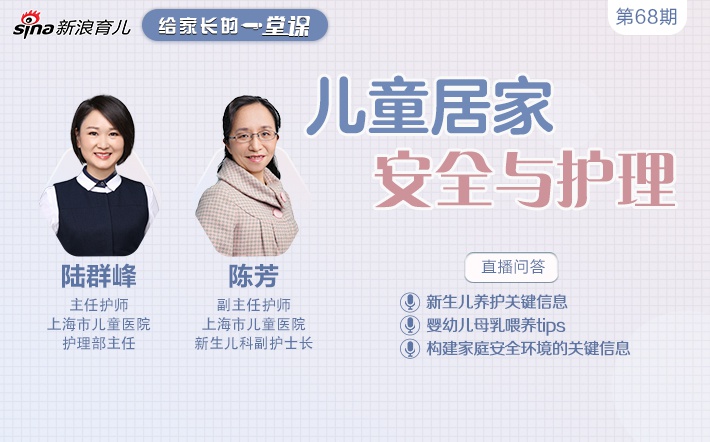 sina 新浪育儿

给家长的一堂课

第68期

儿童居家
安全与护理

陆群峰
主任护师
上海市儿童医院
护理部主任

陈芳
副主任护师
上海市儿童医院
新生儿科副护士长

直播问答

新生儿养护关键信息

婴幼儿母乳喂养tips

构建家庭安全环境的关键信息